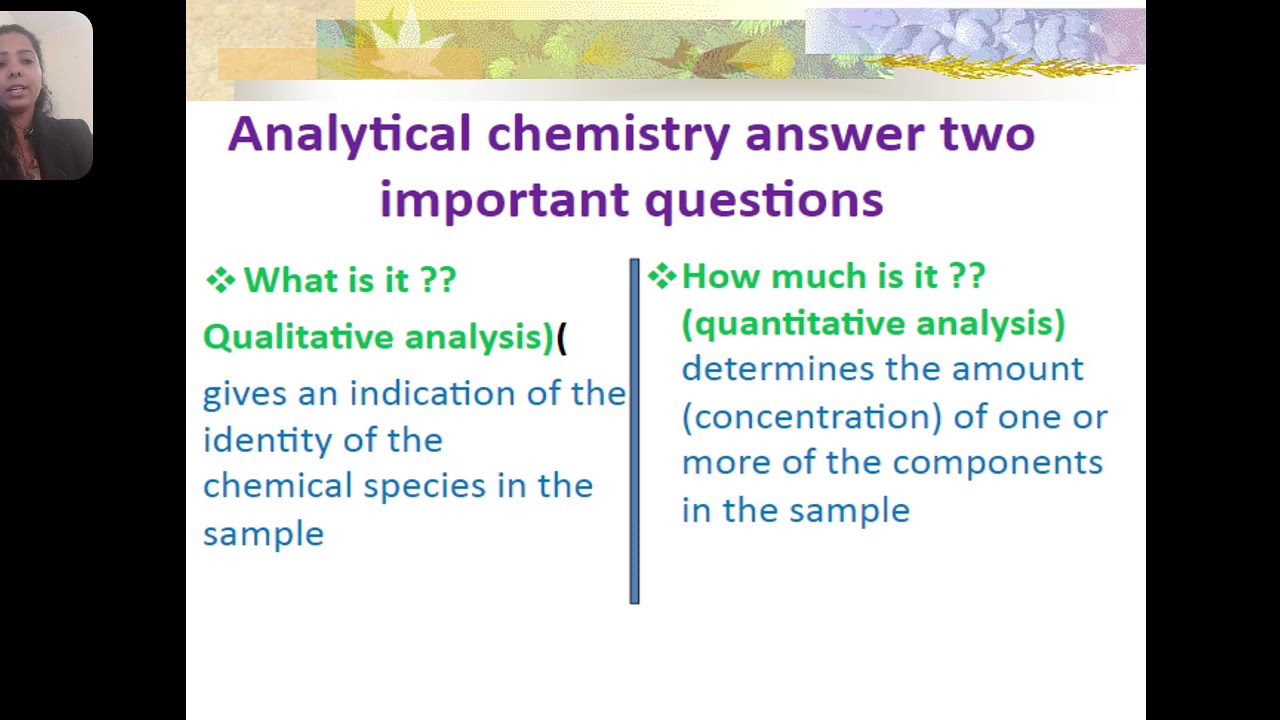 Analytical chemistry answer two important questions

❖ What is it ??
Qualitative analysis)(
gives an indication of the identity of the chemical species in the sample

❖ How much is it ??
(quantitative analysis)
determines the amount (concentration) of one or more of the components in the sample